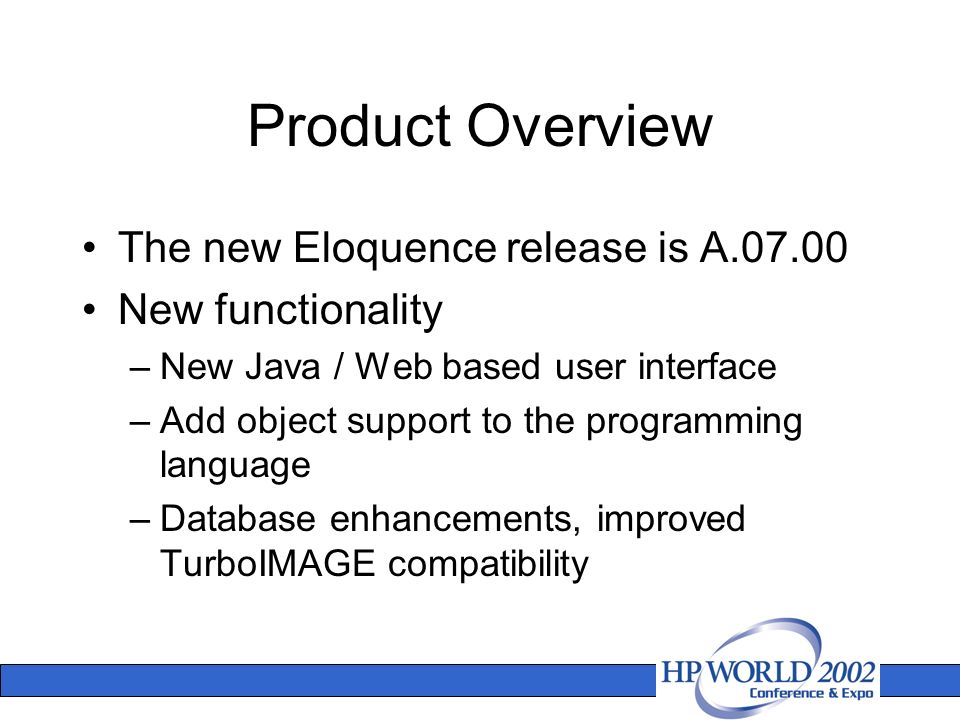 Product Overview

• The new Eloquence release is A.07.00
• New functionality
– New Java / Web based user interface
– Add object support to the programming language
– Database enhancements, improved TurboIMAGE compatibility

HP WORLD 2002
Conference & Expo